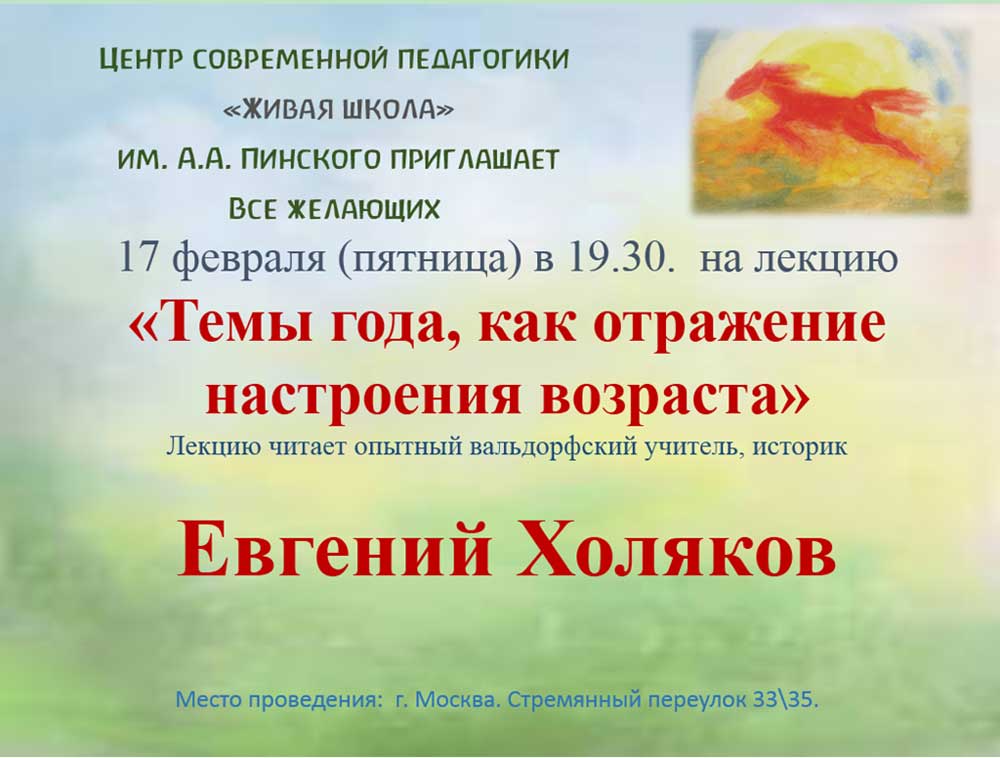 ЦЕНТР СОВРЕМЕННОЙ ПЕДАГОГИКИ
«ЖИВАЯ ШКОЛА»
ИМ. А.А. ПИНСКОГО ПРИГЛАШАЕТ
ВСЕ ЖЕЛАЮЩИХ

17 февраля (пятница) в 19.30. на лекцию

«Темы года, как отражение настроения возраста»

Лекцию читает опытный вальдорфский учитель, историк

Евгений Холяков

Место проведения: г. Москва. Стремянный переулок 33\35.